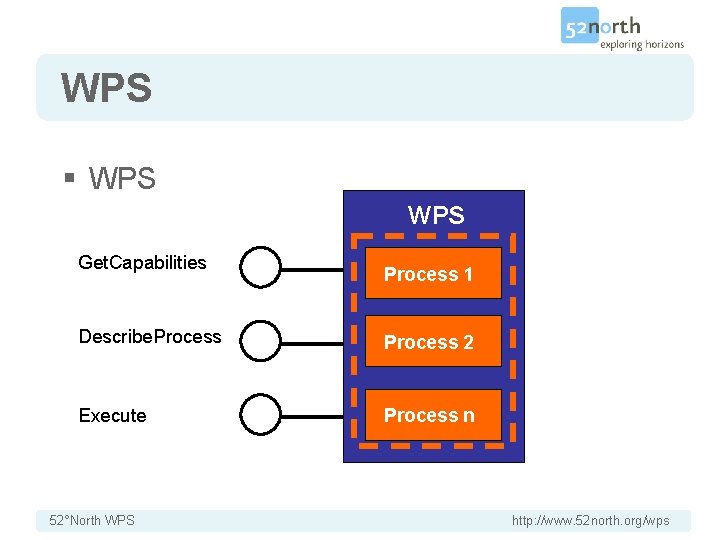 52north
exploring horizons

WPS

▪ WPS

WPS

GetCapabilities

DescribeProcess

Execute

Process 1

Process 2

Process n

52°North WPS

http://www.52north.org/wps